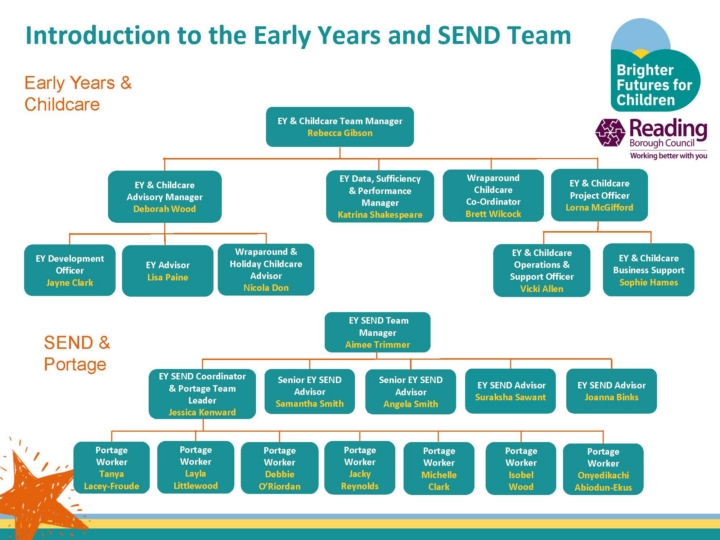 Introduction to the Early Years and SEND Team

Brighter Futures for Children

Reading Borough Council
Working better with you

Early Years & Childcare

EY & Childcare Team Manager
Rebecca Gibson

EY & Childcare Advisory Manager
Deborah Wood

EY Data, Sufficiency & Performance Manager
Katrina Shakespeare

Wraparound Childcare Co-Ordinator
Brett Wilcock

EY & Childcare Project Officer
Lorna McGifford

EY Development Officer
Jayne Clark

EY Advisor
Lisa Paine

Wraparound & Holiday Childcare Advisor
Nicola Don

EY & Childcare Operations & Support Officer
Vicki Allen

EY & Childcare Business Support
Sophie Hames

SEND & Portage

EY SEND Team Manager
Aimee Trimmer

EY SEND Coordinator & Portage Team Leader
Jessica Kenward

Senior EY SEND Advisor
Samantha Smith

Senior EY SEND Advisor
Angela Smith

EY SEND Advisor
Suraksha Sawant

EY SEND Advisor
Joanna Binks

Portage Worker
Tanya Lacey-Froude

Portage Worker
Layla Littlewood

Portage Worker
Debbie O'Riordan

Portage Worker
Jacky Reynolds

Portage Worker
Michelle Clark

Portage Worker
Isobel Wood

Portage Worker
Onyedikachi Abiodun-Ekus